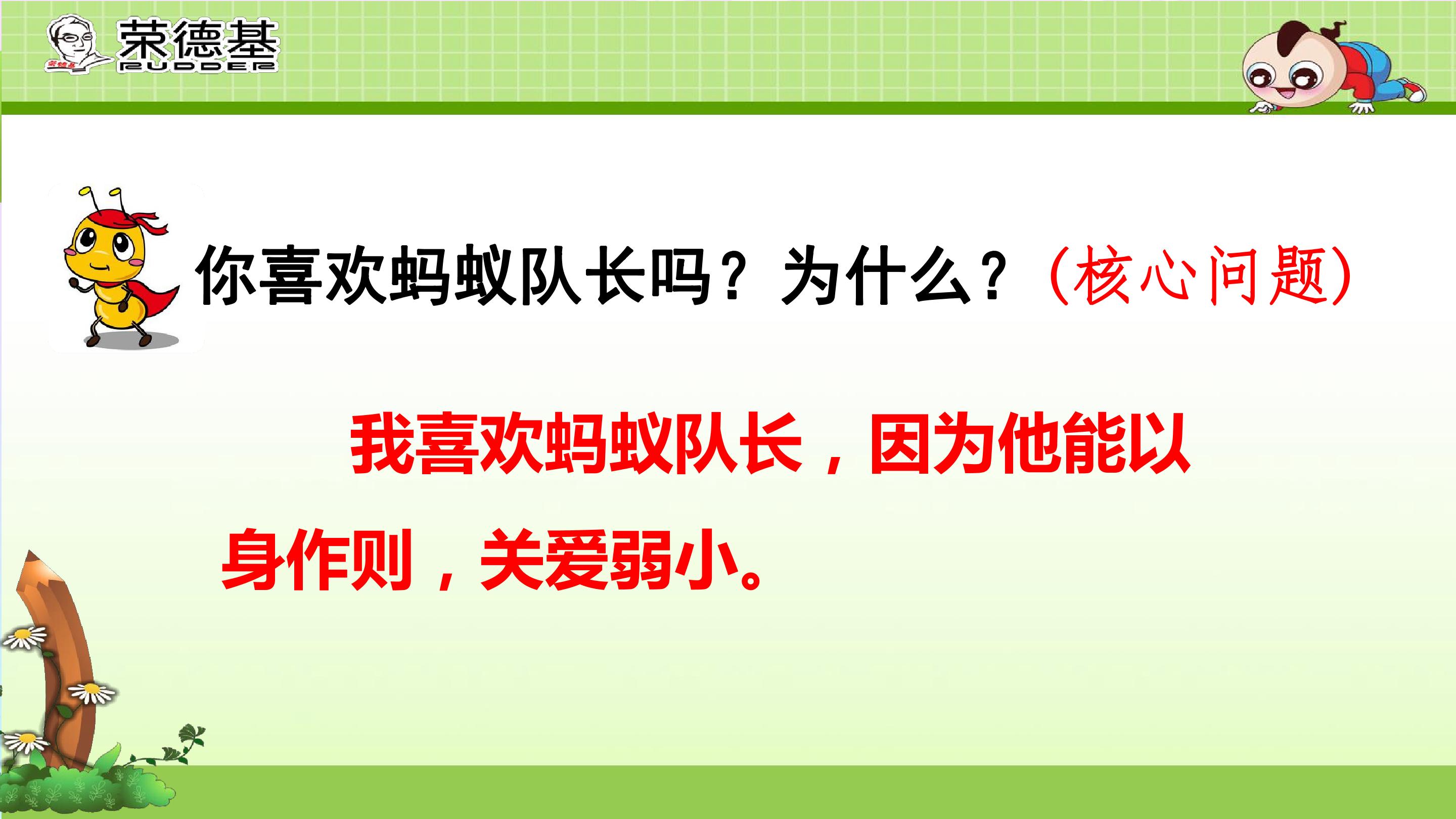 荣德基
RUDDER

你喜欢蚂蚁队长吗？为什么？(核心问题)

我喜欢蚂蚁队长，因为他能以身作则，关爱弱小。